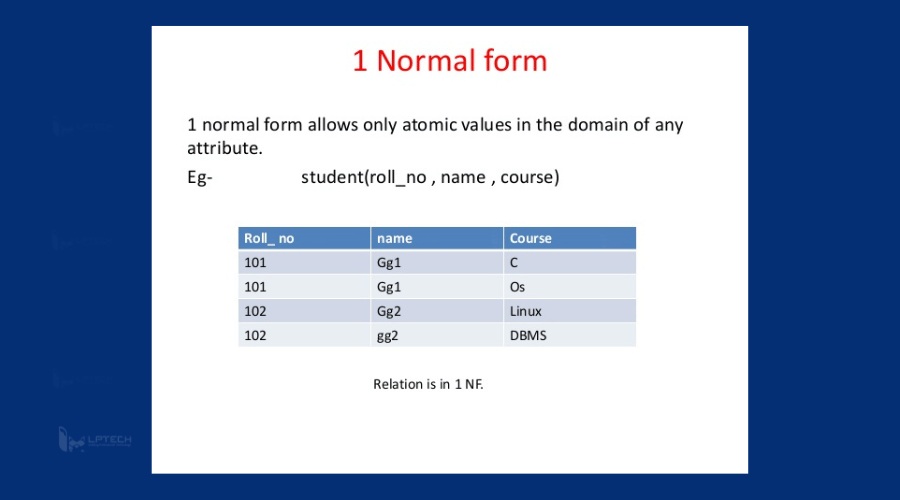 1 Normal form

1 normal form allows only atomic values in the domain of any attribute.

Eg- student(roll_no , name , course)

| Roll_ no | name | Course |
|---|---|---|
| 101 | Gg1 | C |
| 101 | Gg1 | Os |
| 102 | Gg2 | Linux |
| 102 | gg2 | DBMS |

Relation is in 1 NF.

LPTECH